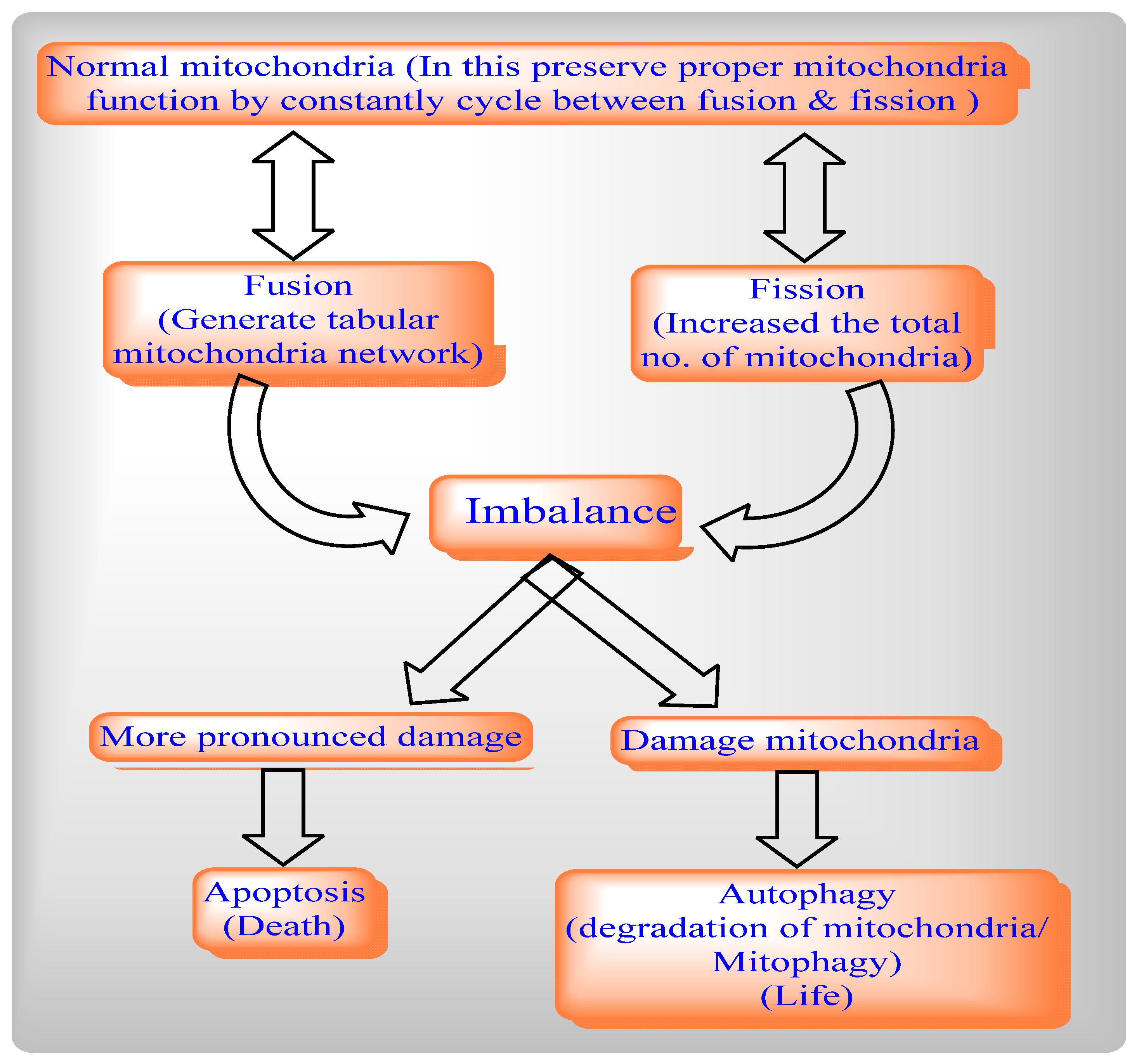 Normal mitochondria (In this preserve proper mitochondria function by constantly cycle between fusion & fission )

Fusion
(Generate tabular mitochondria network)

Fission
(Increased the total no. of mitochondria)

Imbalance

More pronounced damage

Damage mitochondria

Apoptosis
(Death)

Autophagy
(degradation of mitochondria/ Mitophagy)
(Life)